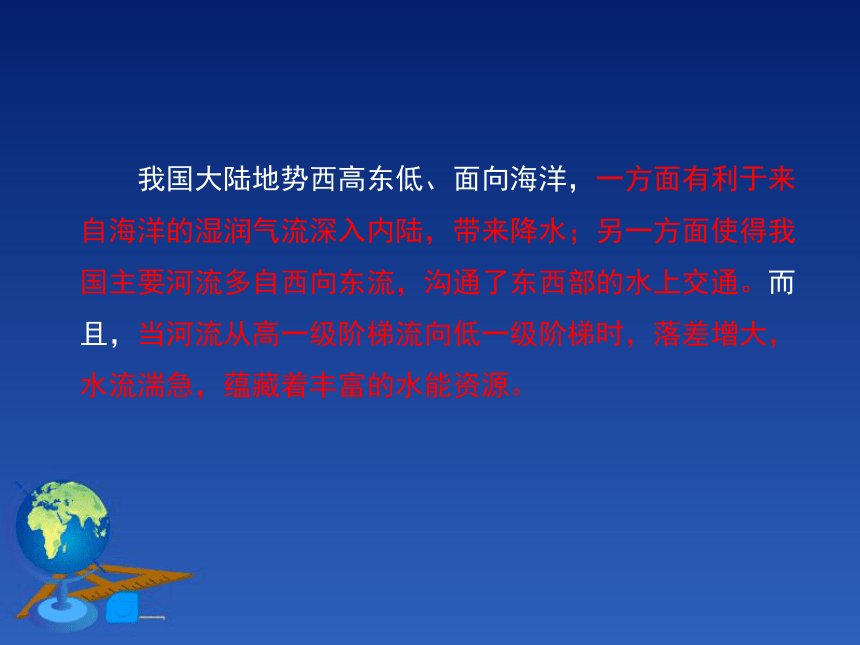 我国大陆地势西高东低、面向海洋，一方面有利于来自海洋的湿润气流深入内陆，带来降水；另一方面使得我国主要河流多自西向东流，沟通了东西部的水上交通。而且，当河流从高一级阶梯流向低一级阶梯时，落差增大，水流湍急，蕴藏着丰富的水能资源。